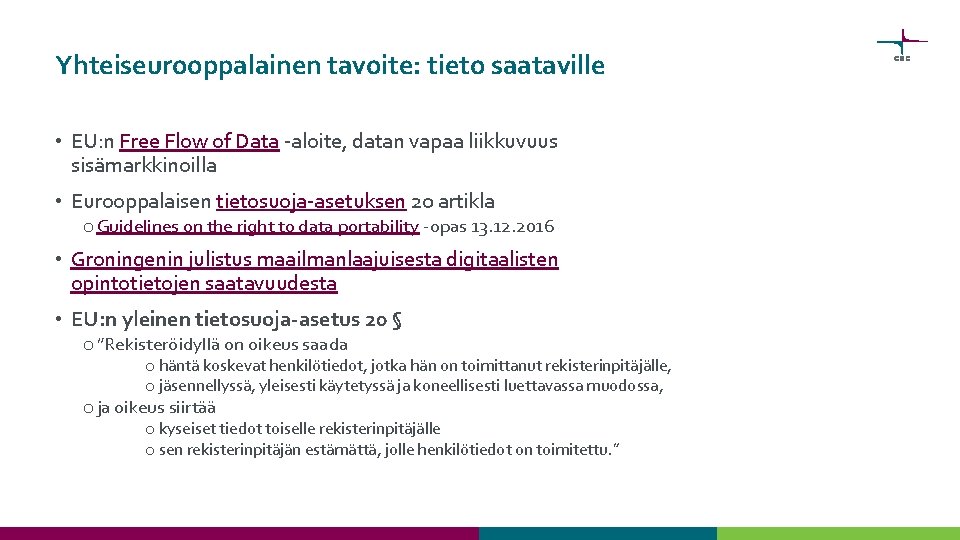 Yhteiseurooppalainen tavoite: tieto saataville

CSC

• EU:n Free Flow of Data -aloite, datan vapaa liikkuvuus sisämarkkinoilla

• Eurooppalaisen tietosuoja-asetuksen 20 artikla
  o Guidelines on the right to data portability -opas 13.12.2016

• Groningenin julistus maailmanlaajuisesta digitaalisten opintotietojen saatavuudesta

• EU:n yleinen tietosuoja-asetus 20 §
  o "Rekisteröidyllä on oikeus saada
    o häntä koskevat henkilötiedot, jotka hän on toimittanut rekisterinpitäjälle,
    o jäsennellyssä, yleisesti käytetyssä ja koneellisesti luettavassa muodossa,
  o ja oikeus siirtää
    o kyseiset tiedot toiselle rekisterinpitäjälle
    o sen rekisterinpitäjän estämättä, jolle henkilötiedot on toimitettu."